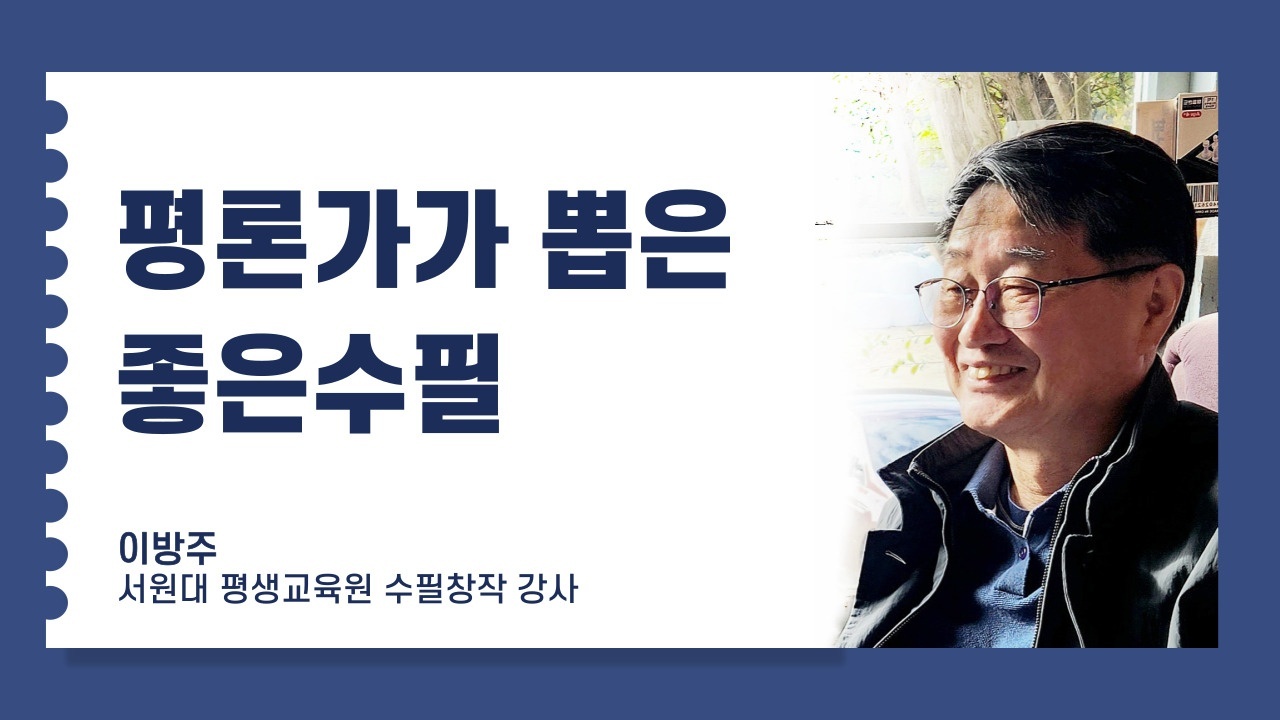 평론가가 뽑은 좋은수필

이방주
서원대 평생교육원 수필창작 강사